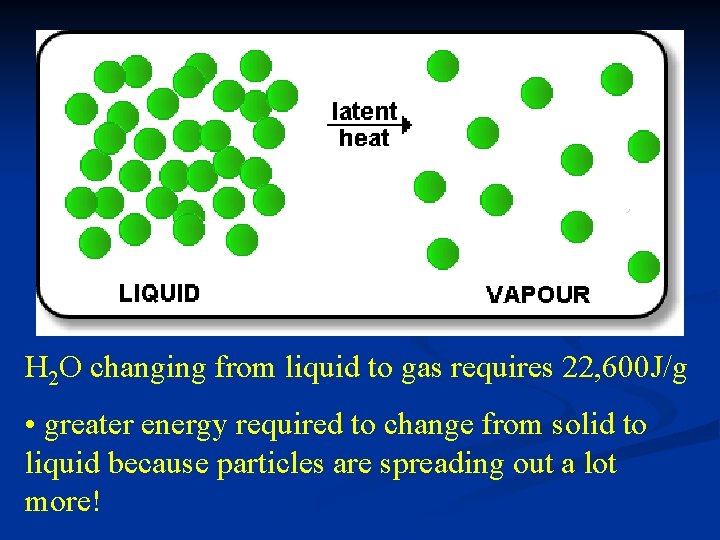 latent heat

LIQUID

VAPOUR

$H_2O$ changing from liquid to gas requires 22,600J/g

• greater energy required to change from solid to liquid because particles are spreading out a lot more!